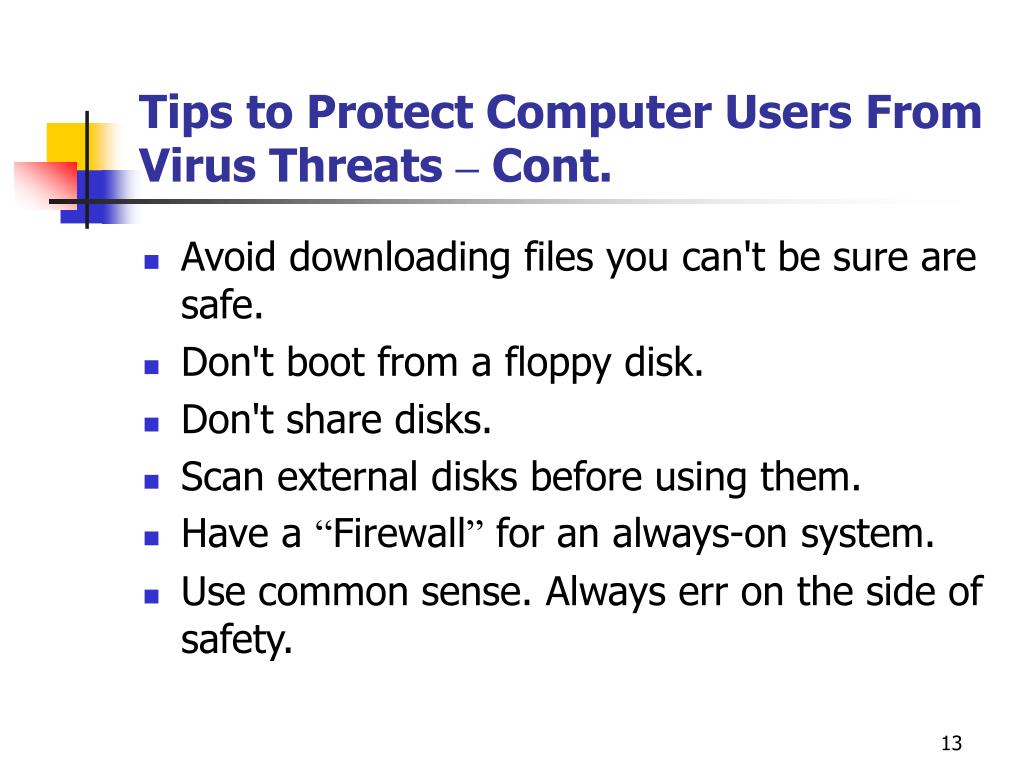 Tips to Protect Computer Users From Virus Threats – Cont.

- Avoid downloading files you can't be sure are safe.
- Don't boot from a floppy disk.
- Don't share disks.
- Scan external disks before using them.
- Have a “Firewall” for an always-on system.
- Use common sense. Always err on the side of safety.

13